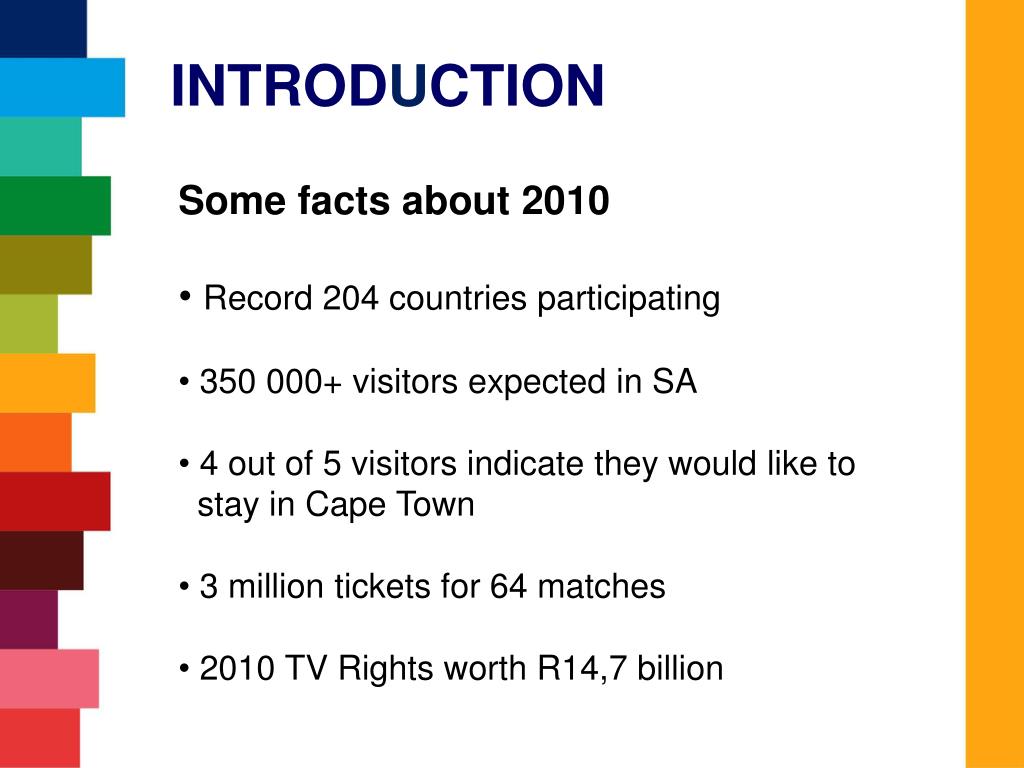 INTRODUCTION

Some facts about 2010

• Record 204 countries participating

• 350 000+ visitors expected in SA

• 4 out of 5 visitors indicate they would like to stay in Cape Town

• 3 million tickets for 64 matches

• 2010 TV Rights worth R14,7 billion